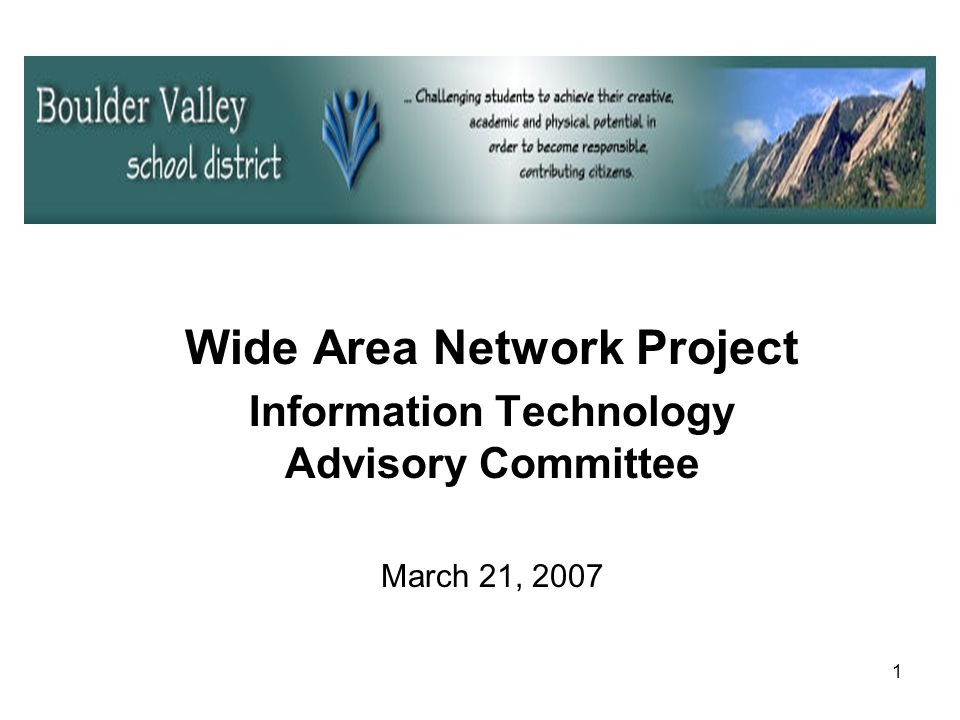 Boulder Valley
school district

... Challenging students to achieve their creative, academic and physical potential in order to become responsible, contributing citizens.

Wide Area Network Project
Information Technology Advisory Committee

March 21, 2007

1